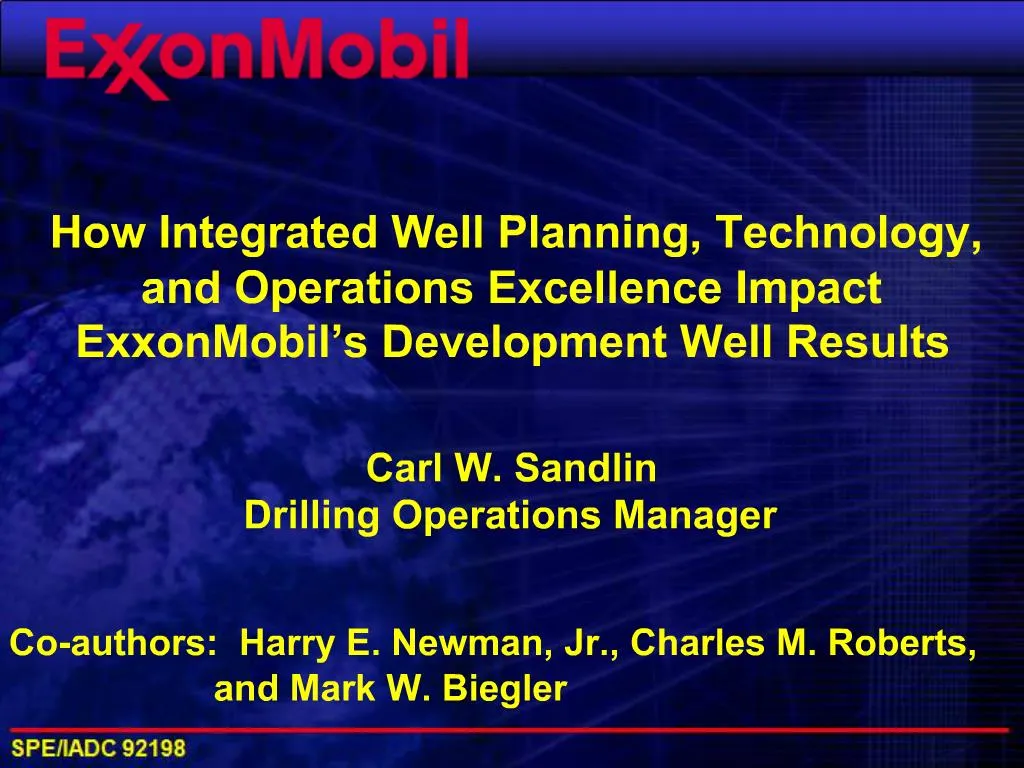 ExxonMobil

How Integrated Well Planning, Technology, and Operations Excellence Impact ExxonMobil's Development Well Results

Carl W. Sandlin
Drilling Operations Manager

Co-authors: Harry E. Newman, Jr., Charles M. Roberts, and Mark W. Biegler

SPE/IADC 92198